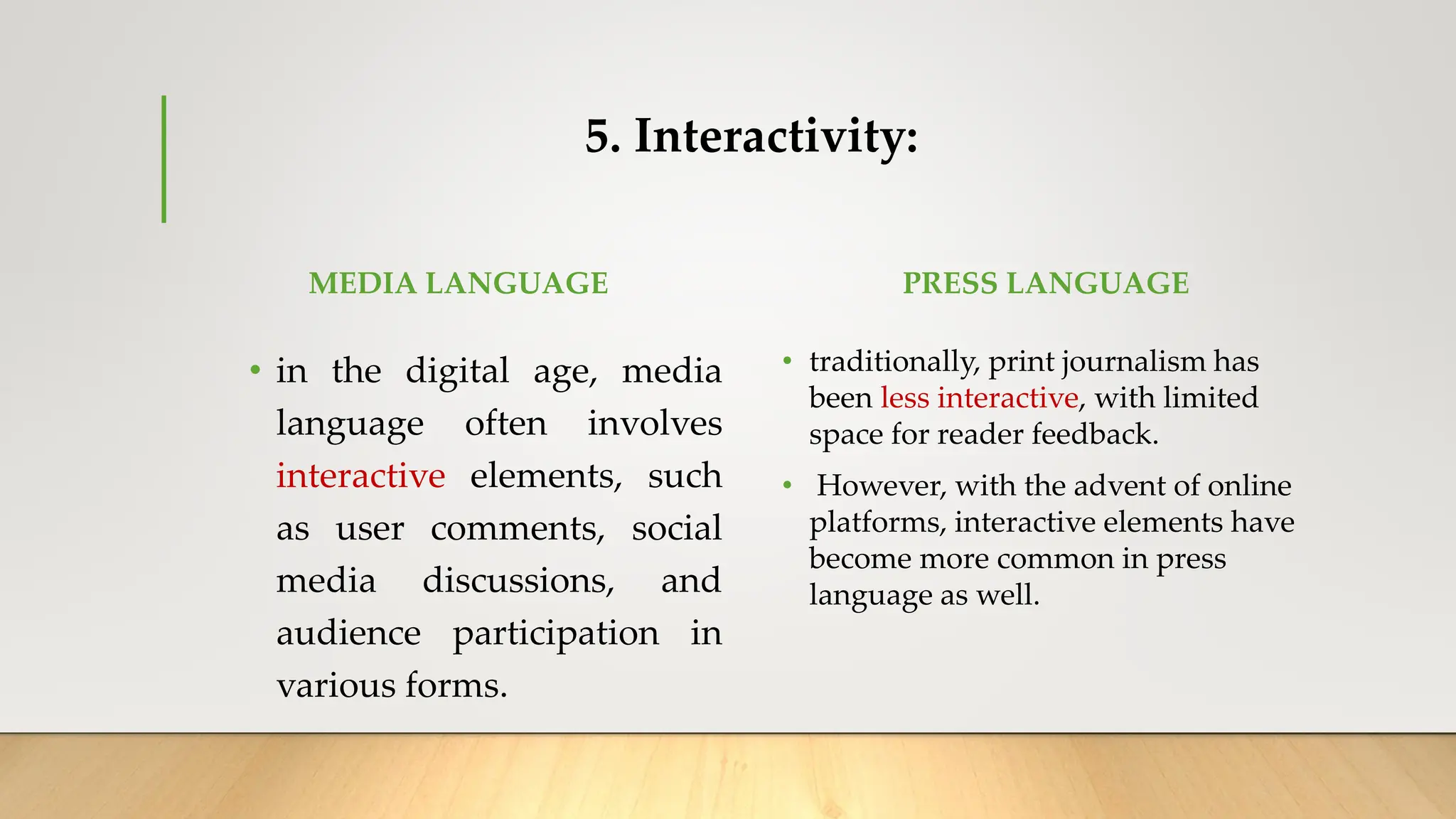 5. Interactivity:

MEDIA LANGUAGE

• in the digital age, media language often involves interactive elements, such as user comments, social media discussions, and audience participation in various forms.

PRESS LANGUAGE

• traditionally, print journalism has been less interactive, with limited space for reader feedback.

• However, with the advent of online platforms, interactive elements have become more common in press language as well.